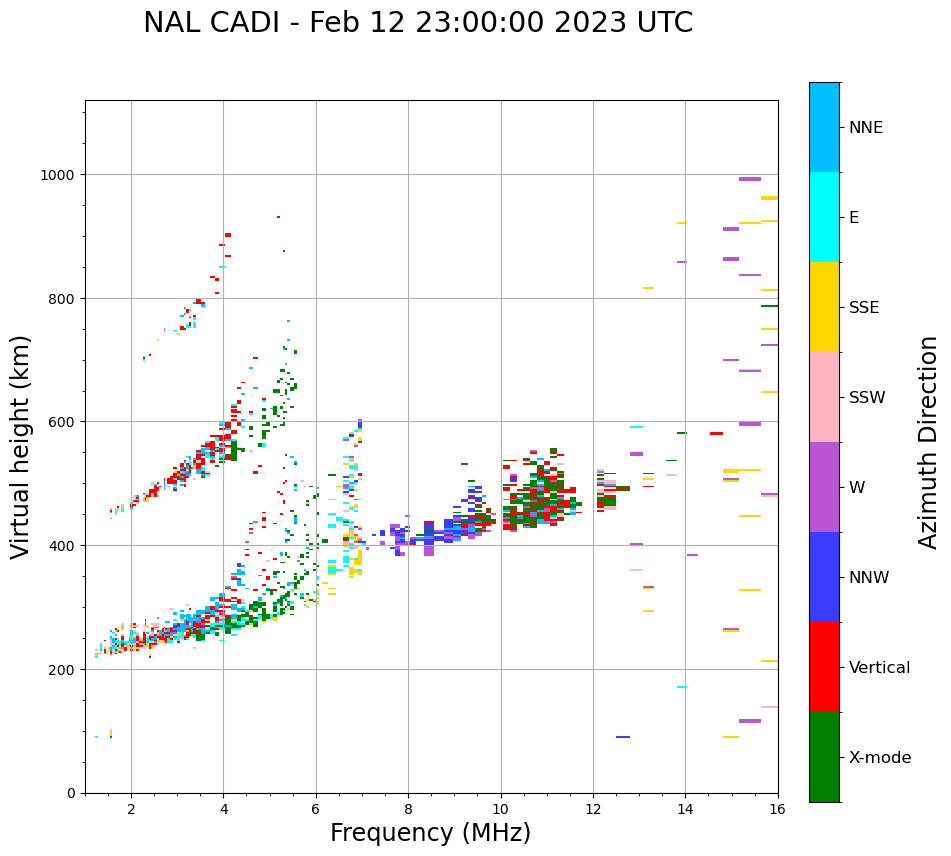 NAL CADI - Feb 12 23:00:00 2023 UTC

Virtual height (km)

1000
800
600
400
200
0

2
4
6
8
10
12
14
16

Frequency (MHz)

NNE
E
SSE
SSW
W
NNW
Vertical
X-mode

Azimuth Direction